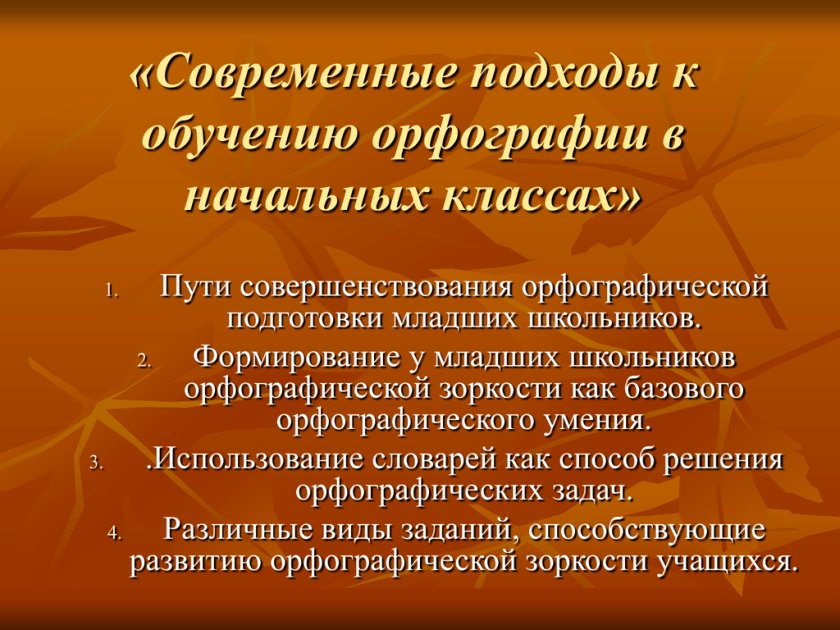 «Современные подходы к обучению орфографии в начальных классах»

1. Пути совершенствования орфографической подготовки младших школьников.
2. Формирование у младших школьников орфографической зоркости как базового орфографического умения.
3. .Использование словарей как способ решения орфографических задач.
4. Различные виды заданий, способствующие развитию орфографической зоркости учащихся.